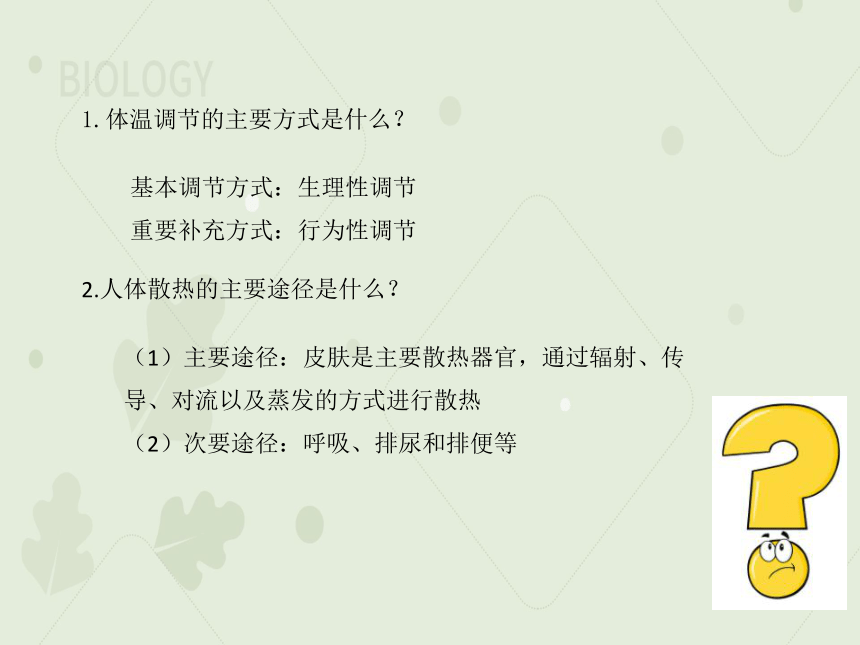 BIOLOGY

1. 体温调节的主要方式是什么？

基本调节方式：生理性调节
重要补充方式：行为性调节

2.人体散热的主要途径是什么？

（1）主要途径：皮肤是主要散热器官，通过辐射、传导、对流以及蒸发的方式进行散热
（2）次要途径：呼吸、排尿和排便等